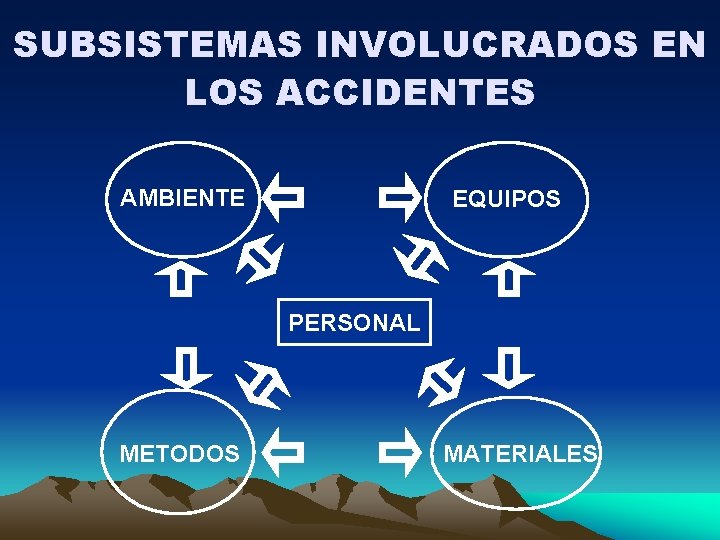 SUBSISTEMAS INVOLUCRADOS EN LOS ACCIDENTES

AMBIENTE

EQUIPOS

PERSONAL

METODOS

MATERIALES